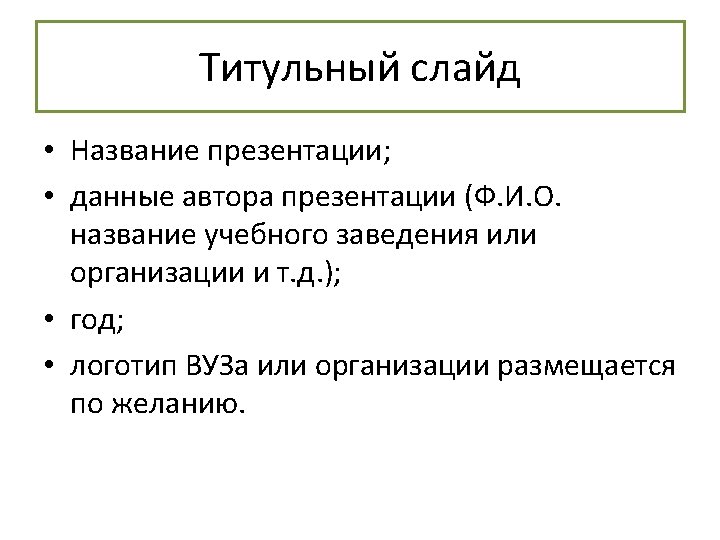 Титульный слайд

• Название презентации;
• данные автора презентации (Ф.И.О. название учебного заведения или организации и т.д.);
• год;
• логотип ВУЗа или организации размещается по желанию.